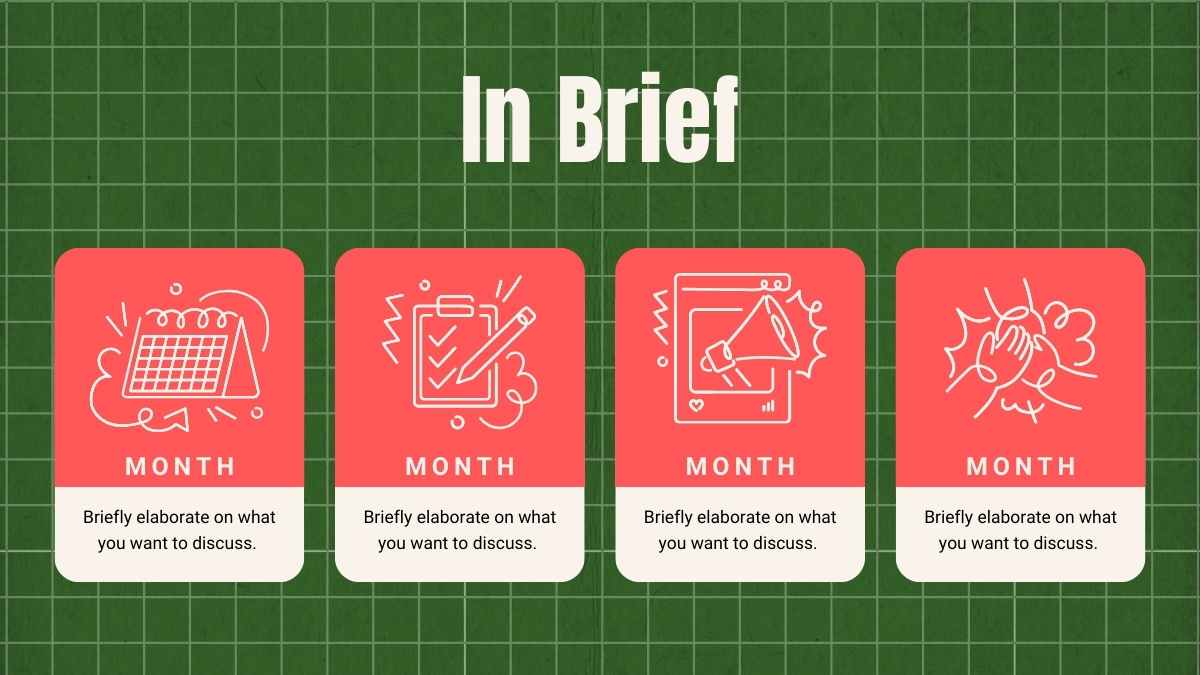 In Brief

MONTH

Briefly elaborate on what you want to discuss.

MONTH

Briefly elaborate on what you want to discuss.

MONTH

Briefly elaborate on what you want to discuss.

MONTH

Briefly elaborate on what you want to discuss.